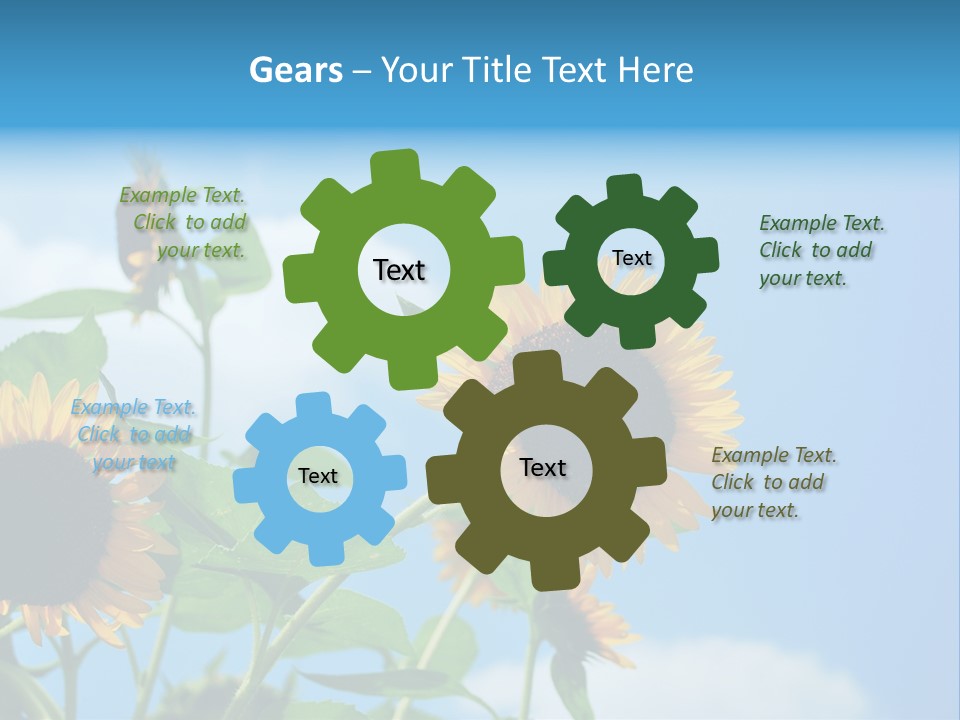 Gears – Your Title Text Here

Example Text. Click to add your text.

Text

Text

Example Text. Click to add your text.

Example Text. Click to add your text

Text

Text

Example Text. Click to add your text.